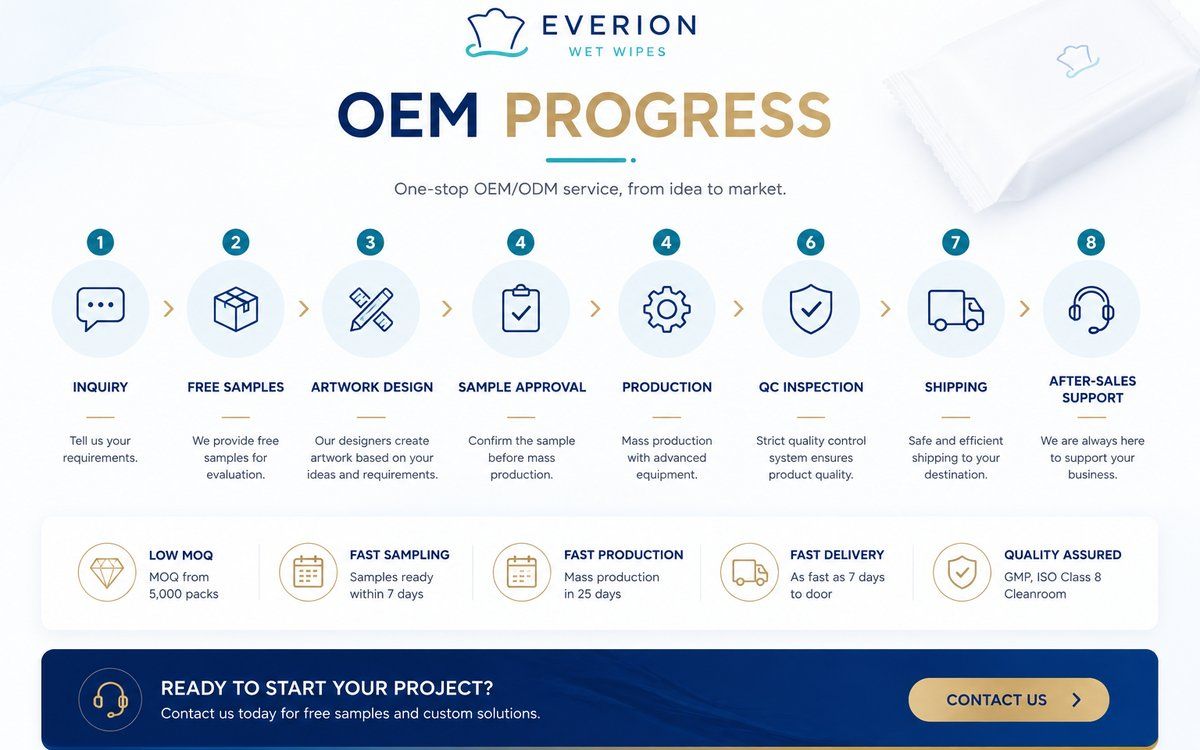 EVERION
WET WIPES

OEM PROGRESS

One-stop OEM/ODM service, from idea to market.

1
INQUIRY
Tell us your requirements.

2
FREE SAMPLES
We provide free samples for evaluation.

3
ARTWORK DESIGN
Our designers create artwork based on your ideas and requirements.

4
SAMPLE APPROVAL
Confirm the sample before mass production.

4
PRODUCTION
Mass production with advanced equipment.

6
QC INSPECTION
Strict quality control system ensures product quality.

7
SHIPPING
Safe and efficient shipping to your destination.

8
AFTER-SALES SUPPORT
We are always here to support your business.

LOW MOQ
MOQ from 5,000 packs

FAST SAMPLING
Samples ready within 7 days

FAST PRODUCTION
Mass production in 25 days

FAST DELIVERY
As fast as 7 days to door

QUALITY ASSURED
GMP, ISO Class 8 Cleanroom

READY TO START YOUR PROJECT?
Contact us today for free samples and custom solutions.

CONTACT US